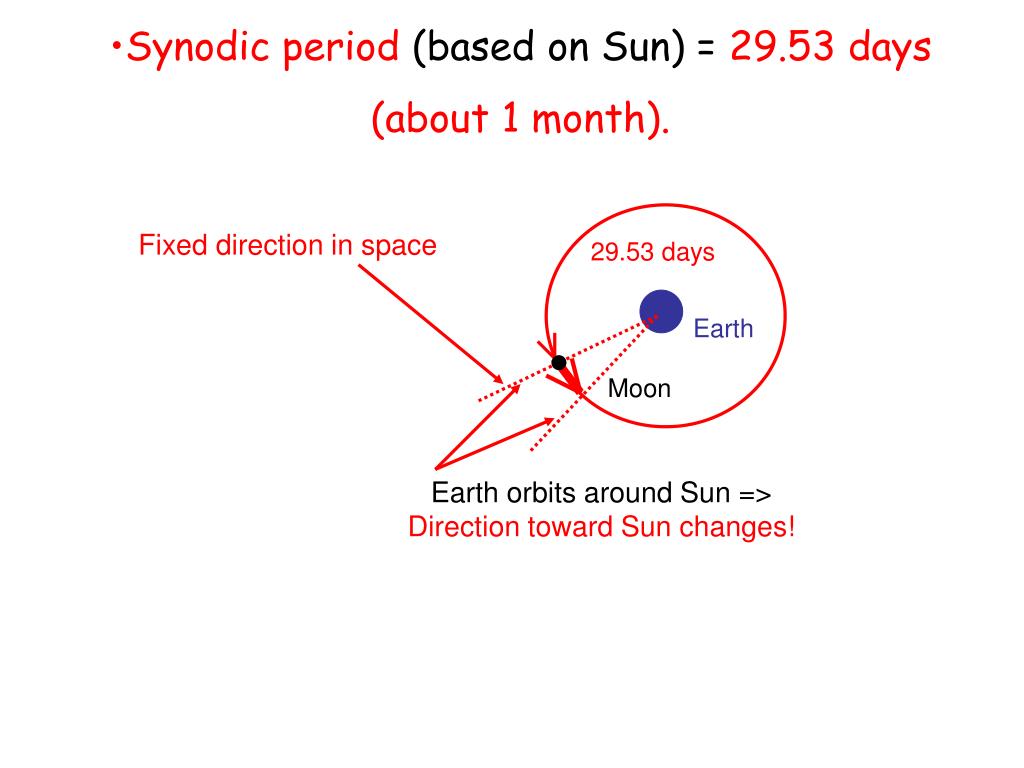 •Synodic period (based on Sun) = 29.53 days (about 1 month).

Fixed direction in space

29.53 days

Earth

Moon

Earth orbits around Sun =>
Direction toward Sun changes!